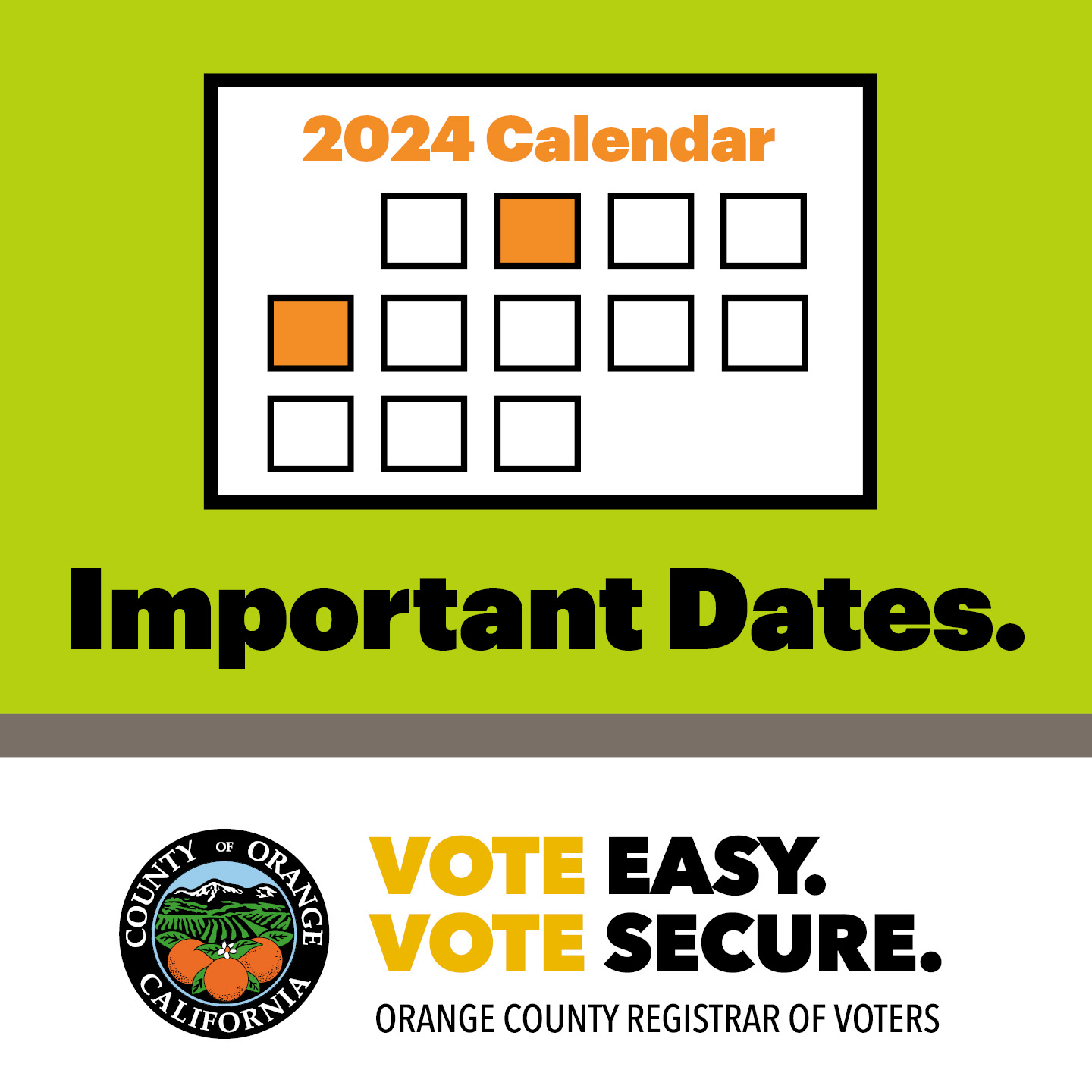 2024 Calendar

Important Dates.

COUNTY OF ORANGE CALIFORNIA

VOTE EASY.
VOTE SECURE.
ORANGE COUNTY REGISTRAR OF VOTERS